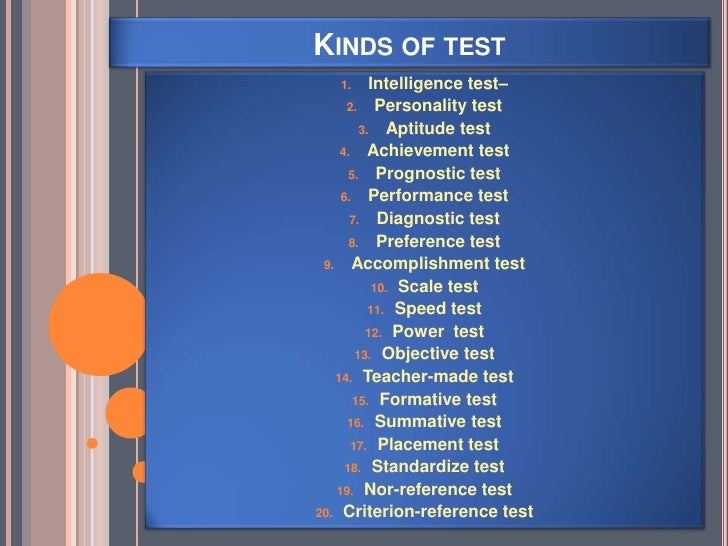 KINDS OF TEST

1. Intelligence test–
2. Personality test
3. Aptitude test
4. Achievement test
5. Prognostic test
6. Performance test
7. Diagnostic test
8. Preference test
9. Accomplishment test
10. Scale test
11. Speed test
12. Power test
13. Objective test
14. Teacher-made test
15. Formative test
16. Summative test
17. Placement test
18. Standardize test
19. Nor-reference test
20. Criterion-reference test